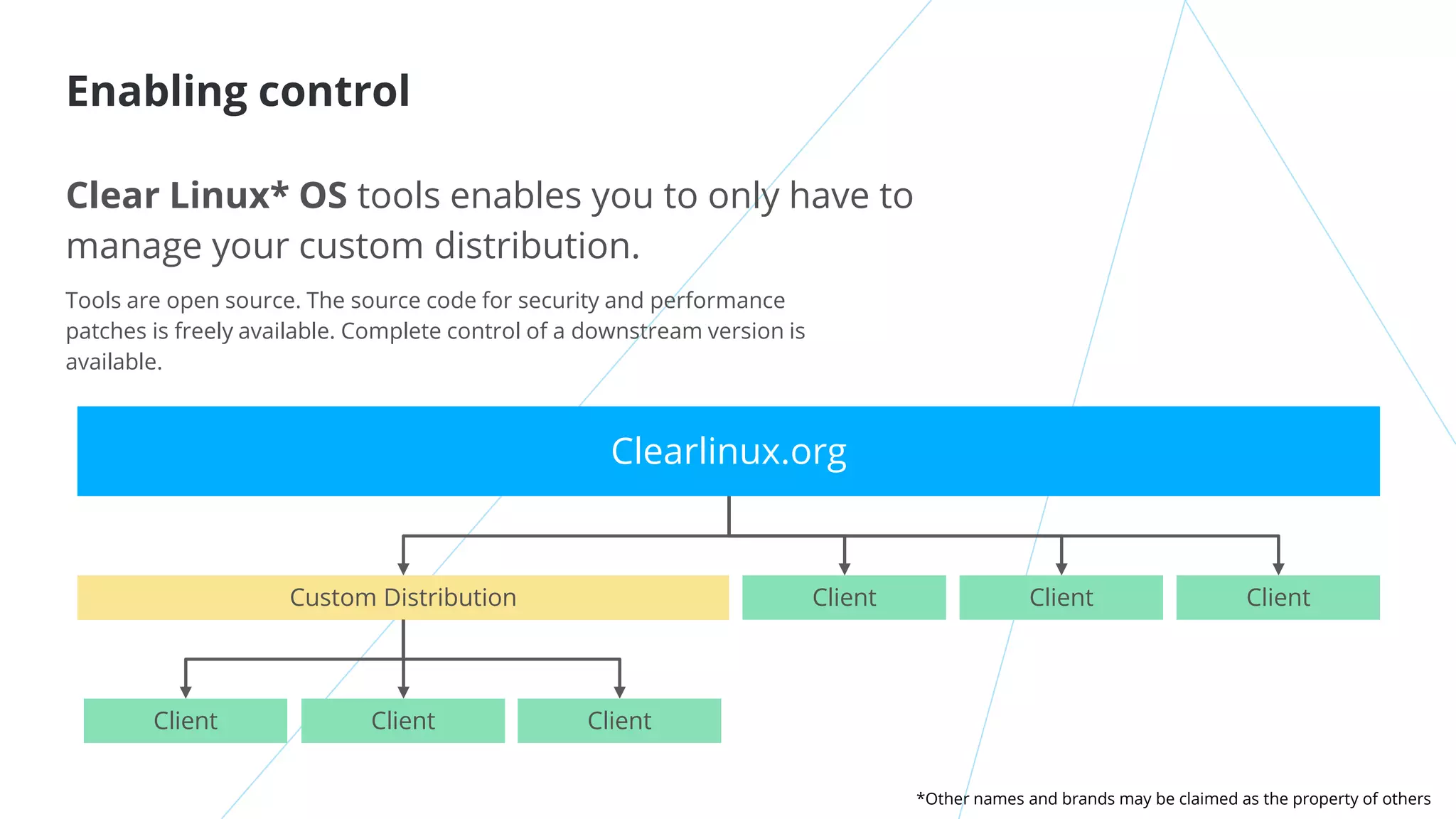 Enabling control

Clear Linux* OS tools enables you to only have to manage your custom distribution.

Tools are open source. The source code for security and performance patches is freely available. Complete control of a downstream version is available.

Clearlinux.org

Custom Distribution

Client

Client

Client

Client

Client

Client

*Other names and brands may be claimed as the property of others